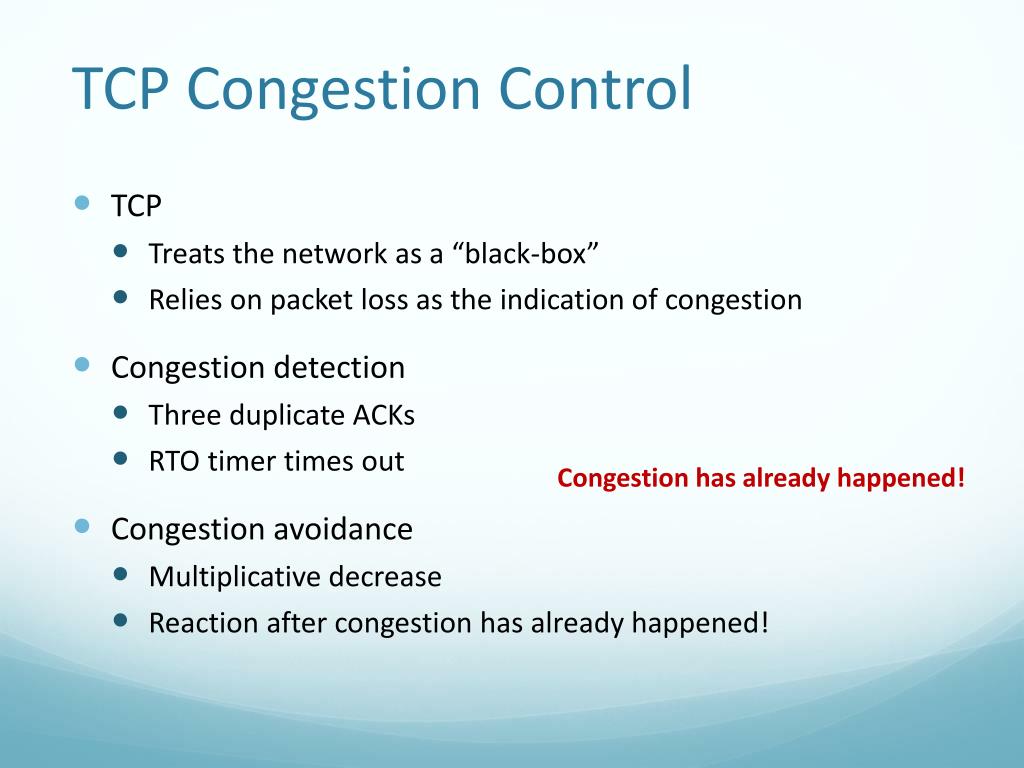 TCP Congestion Control

- TCP
  - Treats the network as a “black-box”
  - Relies on packet loss as the indication of congestion
- Congestion detection
  - Three duplicate ACKs
  - RTO timer times out

Congestion has already happened!

- Congestion avoidance
  - Multiplicative decrease
  - Reaction after congestion has already happened!